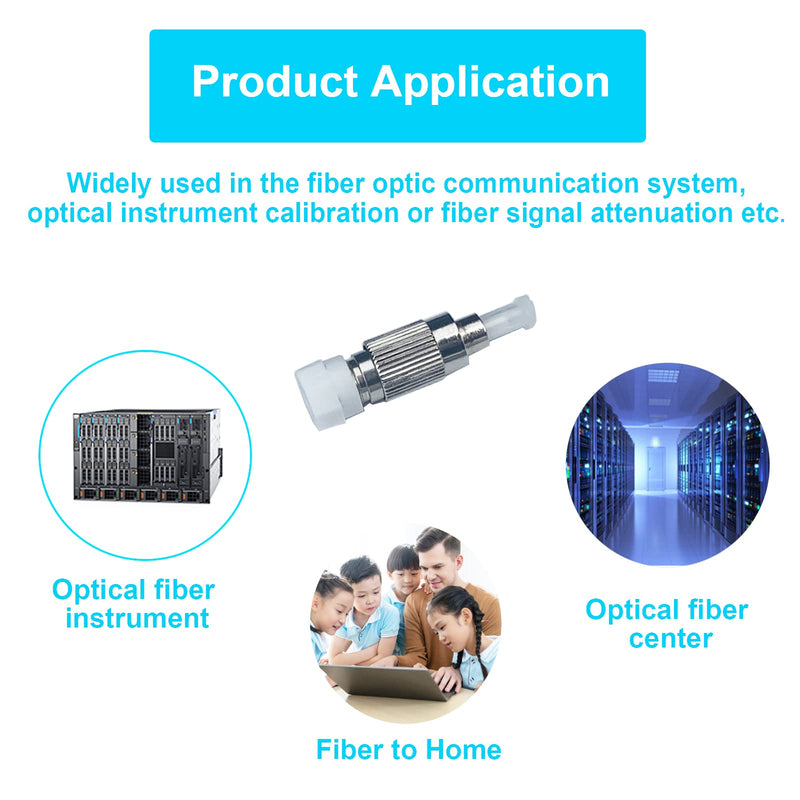 Product Application

Widely used in the fiber optic communication system, optical instrument calibration or fiber signal attenuation etc.

Optical fiber instrument

Optical fiber center

Fiber to Home